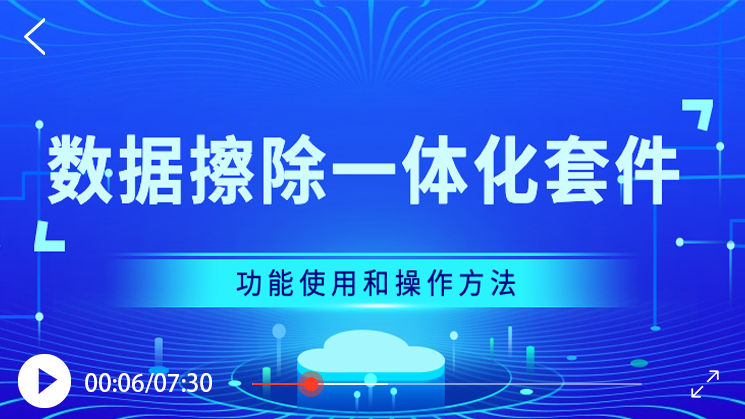 数据擦除一体化套件

功能使用和操作方法

00:06/07:30